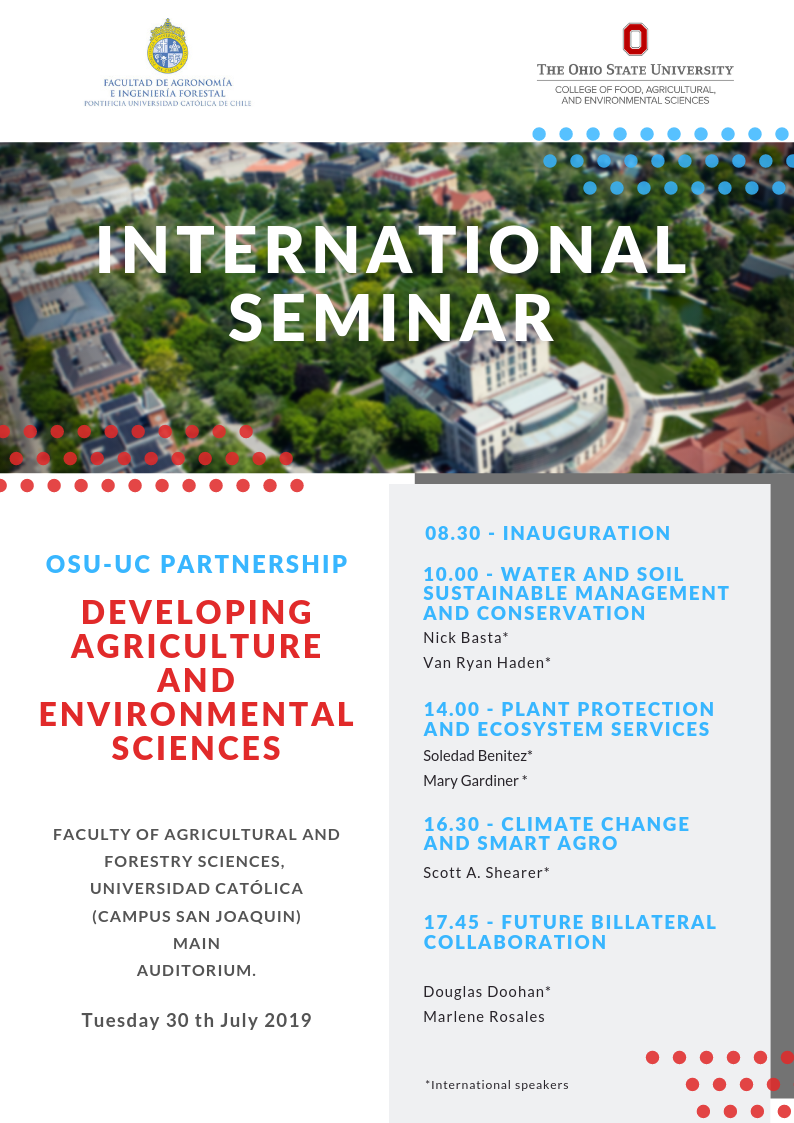 FACULTAD DE AGRONOMÍA
E INGENIERÍA FORESTAL
PONTIFICIA UNIVERSIDAD CATÓLICA DE CHILE

THE OHIO STATE UNIVERSITY
COLLEGE OF FOOD, AGRICULTURAL, AND ENVIRONMENTAL SCIENCES

INTERNATIONAL SEMINAR

OSU-UC PARTNERSHIP

DEVELOPING AGRICULTURE AND ENVIRONMENTAL SCIENCES

FACULTY OF AGRICULTURAL AND FORESTRY SCIENCES, UNIVERSIDAD CATÓLICA (CAMPUS SAN JOAQUIN) MAIN AUDITORIUM.

Tuesday 30 th July 2019

08.30 - INAUGURATION

10.00 - WATER AND SOIL SUSTAINABLE MANAGEMENT AND CONSERVATION
Nick Basta*
Van Ryan Haden*

14.00 - PLANT PROTECTION AND ECOSYSTEM SERVICES
Soledad Benitez*
Mary Gardiner *

16.30 - CLIMATE CHANGE AND SMART AGRO
Scott A. Shearer*

17.45 - FUTURE BILLATERAL COLLABORATION

Douglas Doohan*
Marlene Rosales

*International speakers